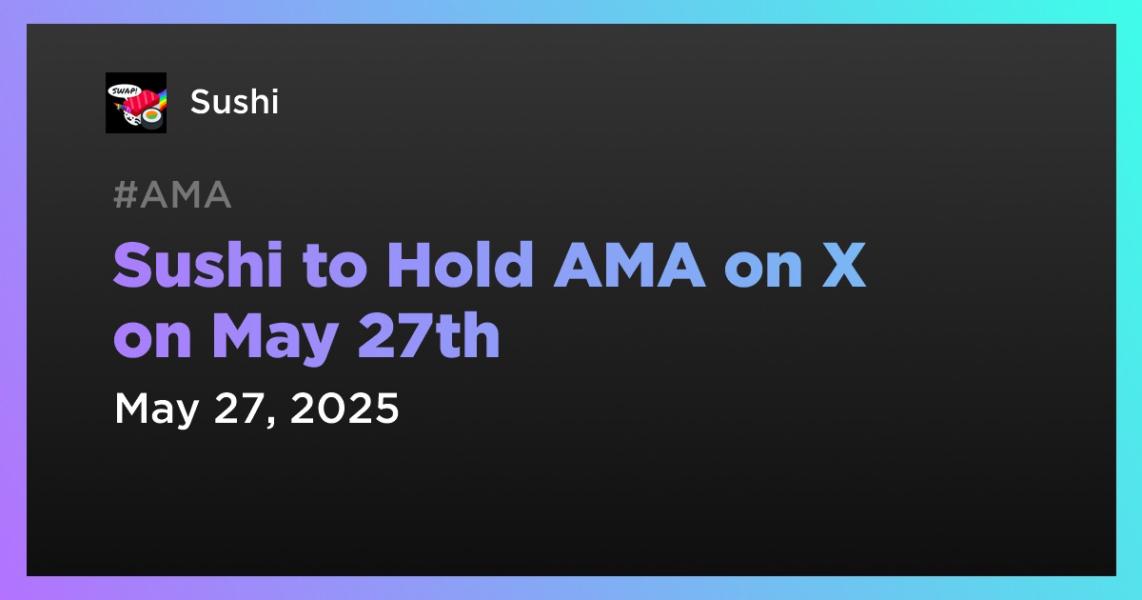 SWAP!

Sushi

#AMA

Sushi to Hold AMA on X on May 27th

May 27, 2025